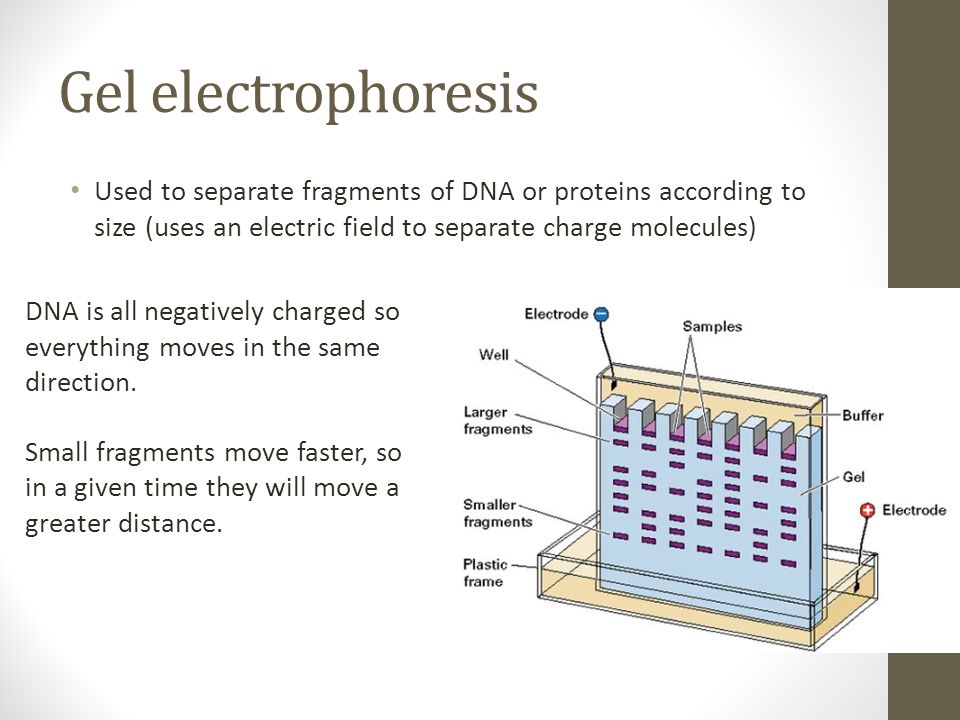 Gel electrophoresis

• Used to separate fragments of DNA or proteins according to size (uses an electric field to separate charge molecules)

DNA is all negatively charged so everything moves in the same direction.

Small fragments move faster, so in a given time they will move a greater distance.

Electrode −
Samples
Well
Larger fragments
Buffer
Gel
Smaller fragments
+ Electrode
Plastic frame